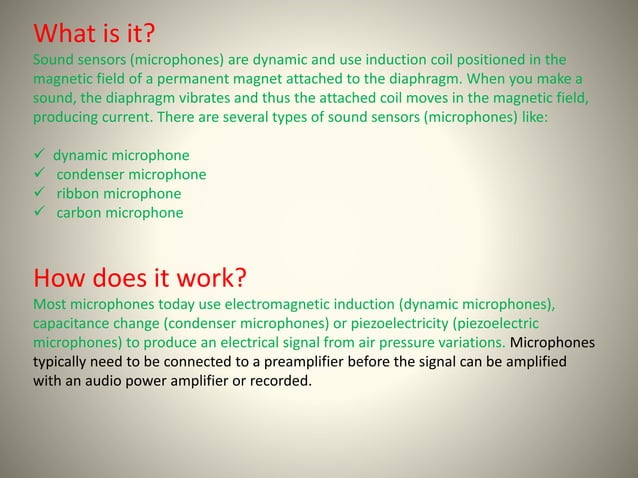 What is it?

Sound sensors (microphones) are dynamic and use induction coil positioned in the magnetic field of a permanent magnet attached to the diaphragm. When you make a sound, the diaphragm vibrates and thus the attached coil moves in the magnetic field, producing current. There are several types of sound sensors (microphones) like:

✓ dynamic microphone
✓ condenser microphone
✓ ribbon microphone
✓ carbon microphone

How does it work?

Most microphones today use electromagnetic induction (dynamic microphones), capacitance change (condenser microphones) or piezoelectricity (piezoelectric microphones) to produce an electrical signal from air pressure variations. Microphones typically need to be connected to a preamplifier before the signal can be amplified with an audio power amplifier or recorded.